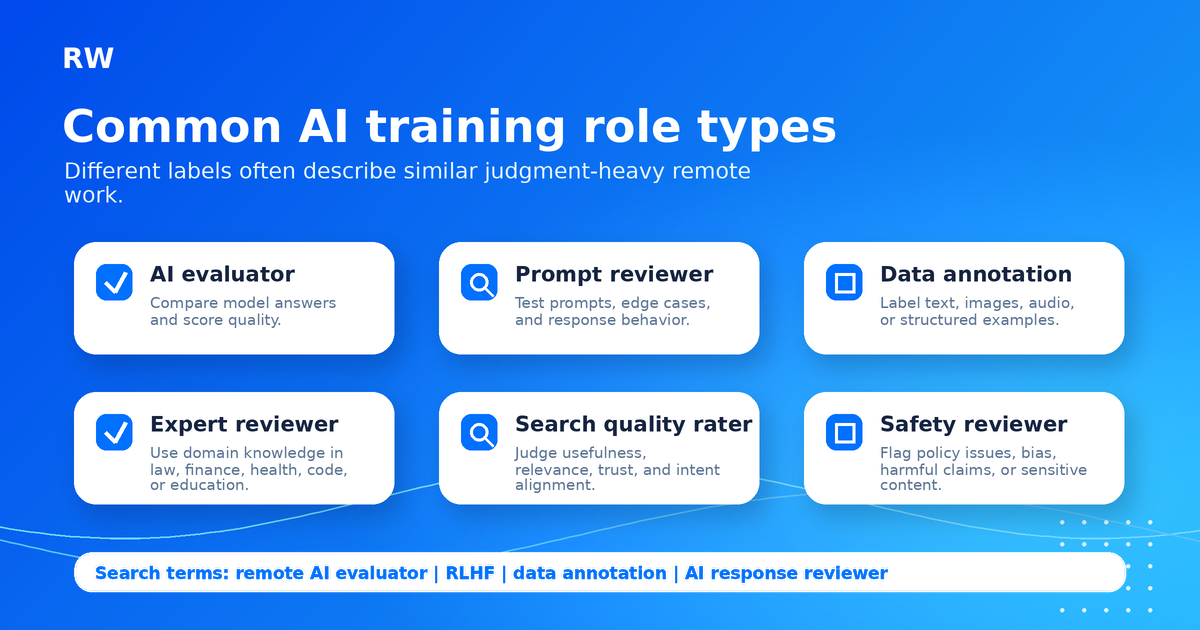 RW

Common AI training role types

Different labels often describe similar judgment-heavy remote work.

AI evaluator
Compare model answers and score quality.

Prompt reviewer
Test prompts, edge cases, and response behavior.

Data annotation
Label text, images, audio, or structured examples.

Expert reviewer
Use domain knowledge in law, finance, health, code, or education.

Search quality rater
Judge usefulness, relevance, trust, and intent alignment.

Safety reviewer
Flag policy issues, bias, harmful claims, or sensitive content.

Search terms: remote AI evaluator | RLHF | data annotation | AI response reviewer